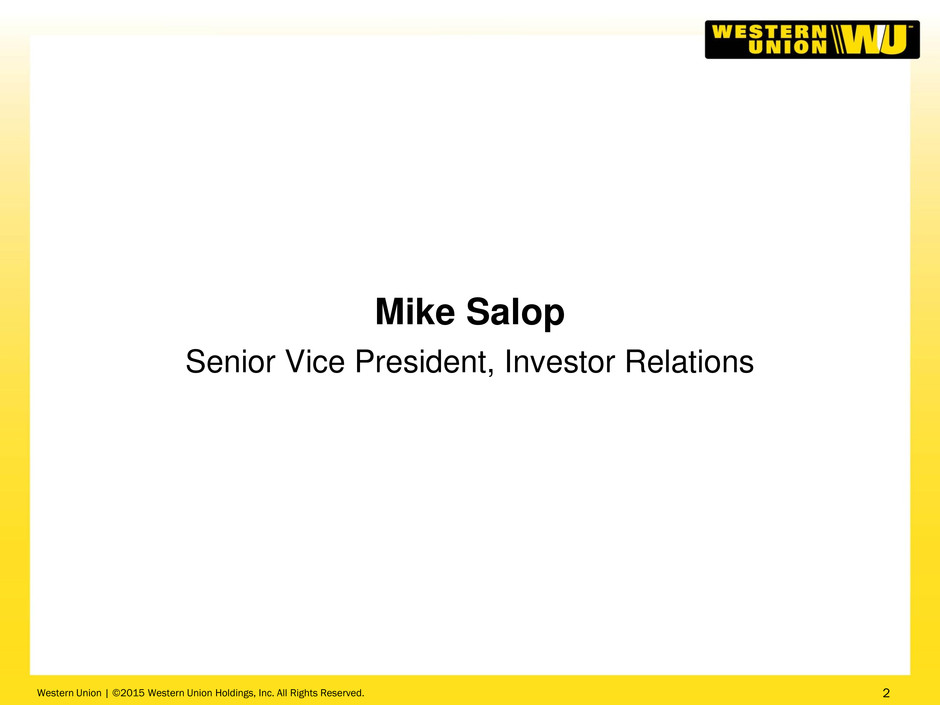 WESTERN UNION WU

Mike Salop

Senior Vice President, Investor Relations

Western Union | ©2015 Western Union Holdings, Inc. All Rights Reserved.

2